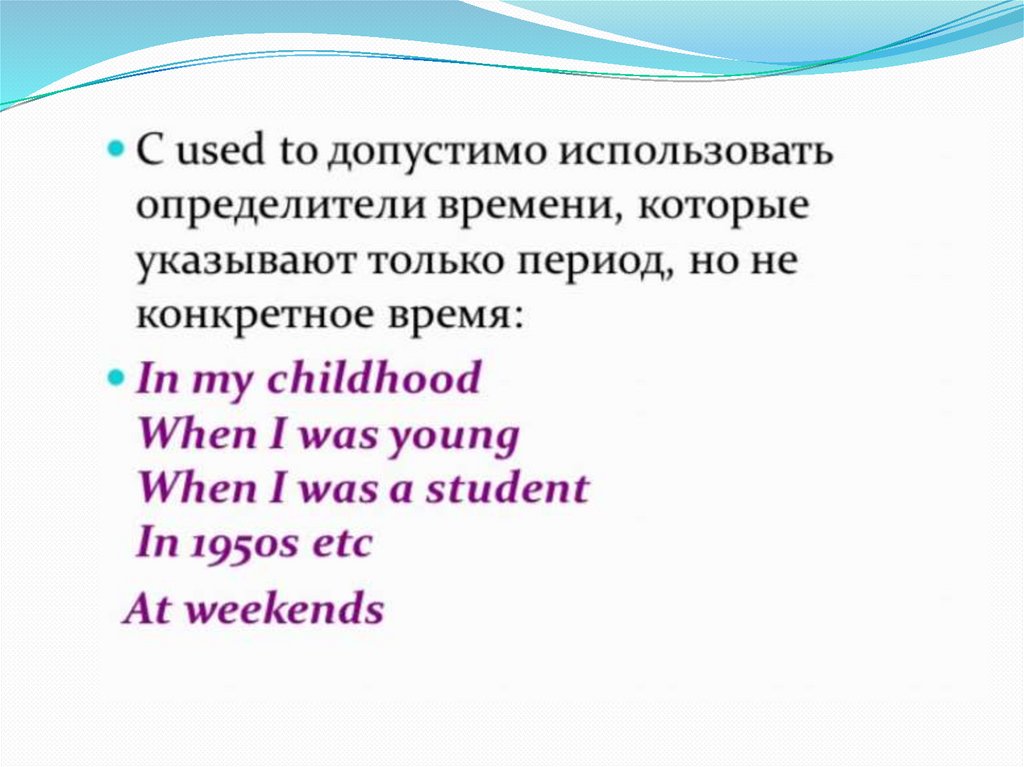 С used to допустимо использовать определители времени, которые указывают только период, но не конкретное время:

In my childhood
When I was young
When I was a student
In 1950s etc

At weekends